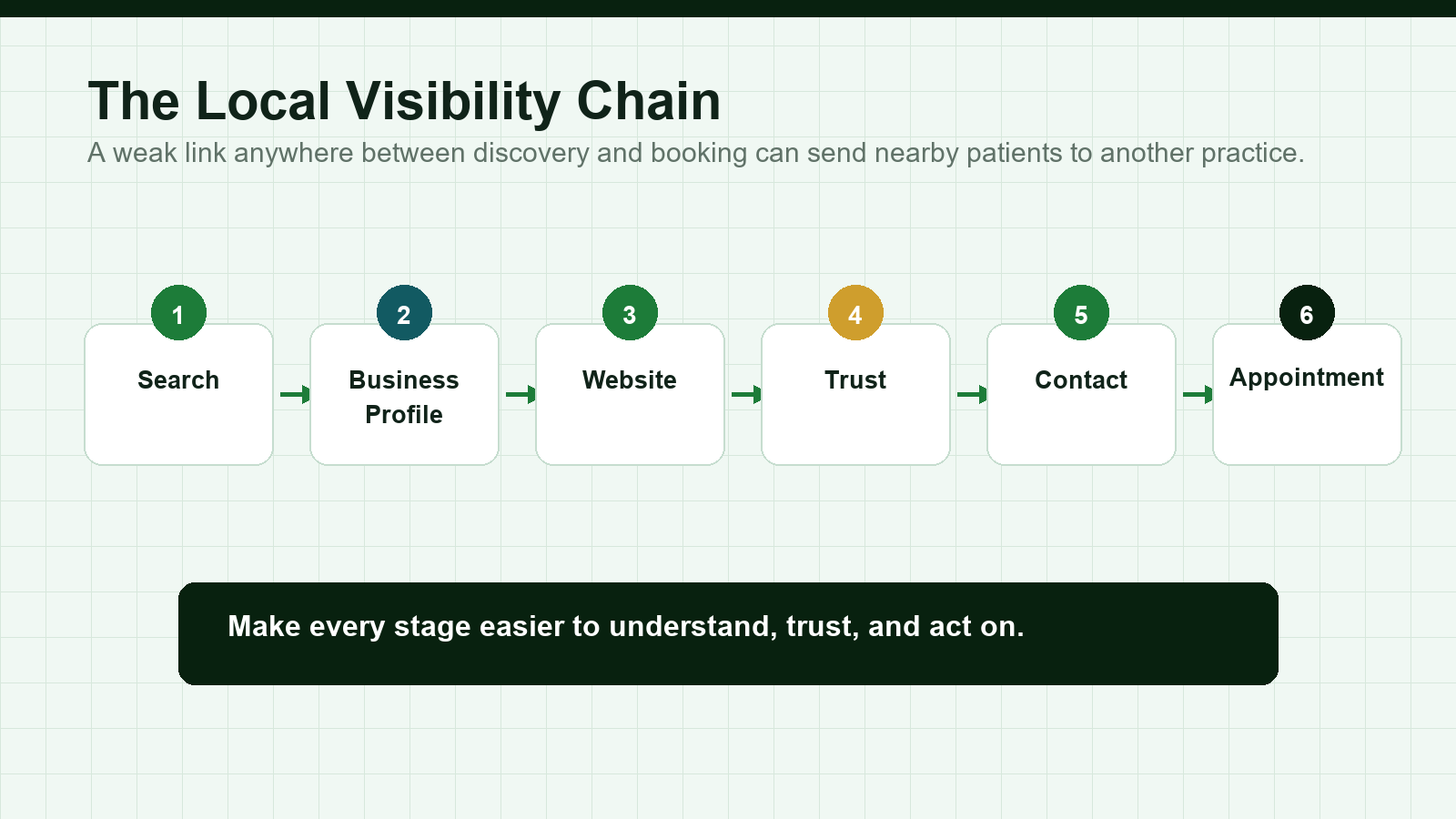 The Local Visibility Chain

A weak link anywhere between discovery and booking can send nearby patients to another practice.

1
Search

2
Business Profile

3
Website

4
Trust

5
Contact

6
Appointment

Make every stage easier to understand, trust, and act on.